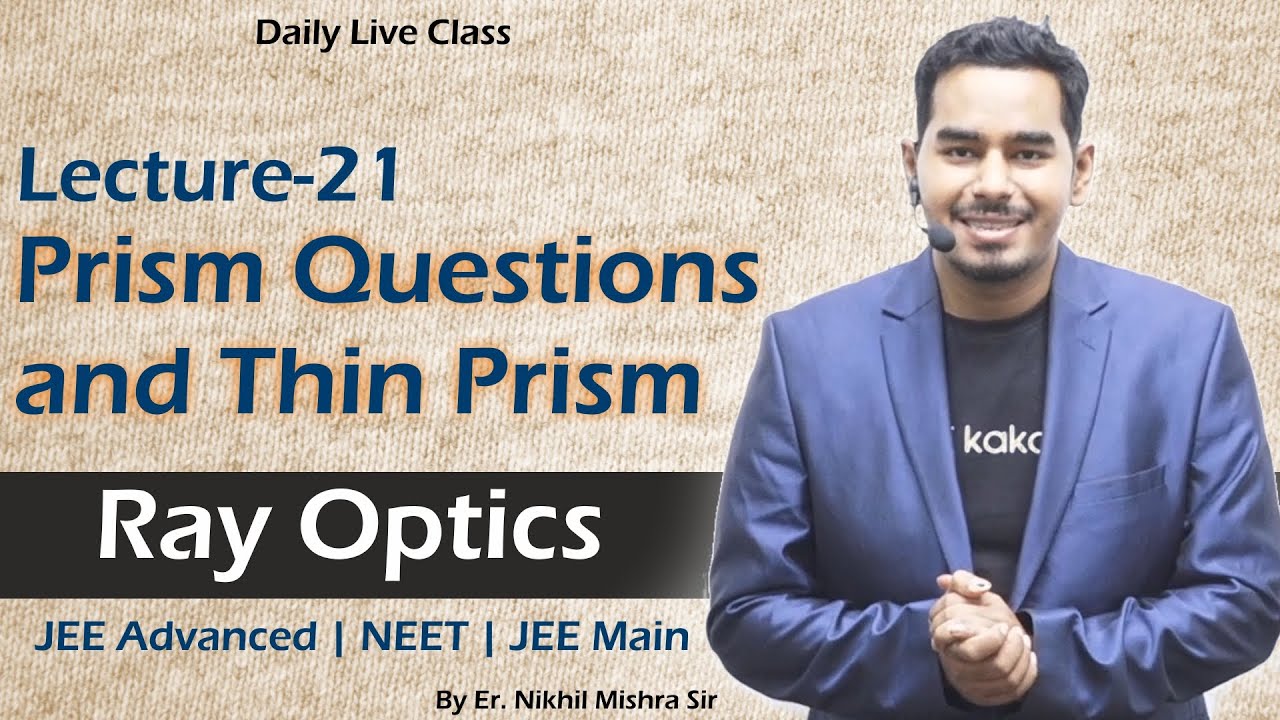 Daily Live Class

Lecture-21
Prism Questions and Thin Prism

Ray Optics

JEE Advanced | NEET | JEE Main

By Er. Nikhil Mishra Sir

kako